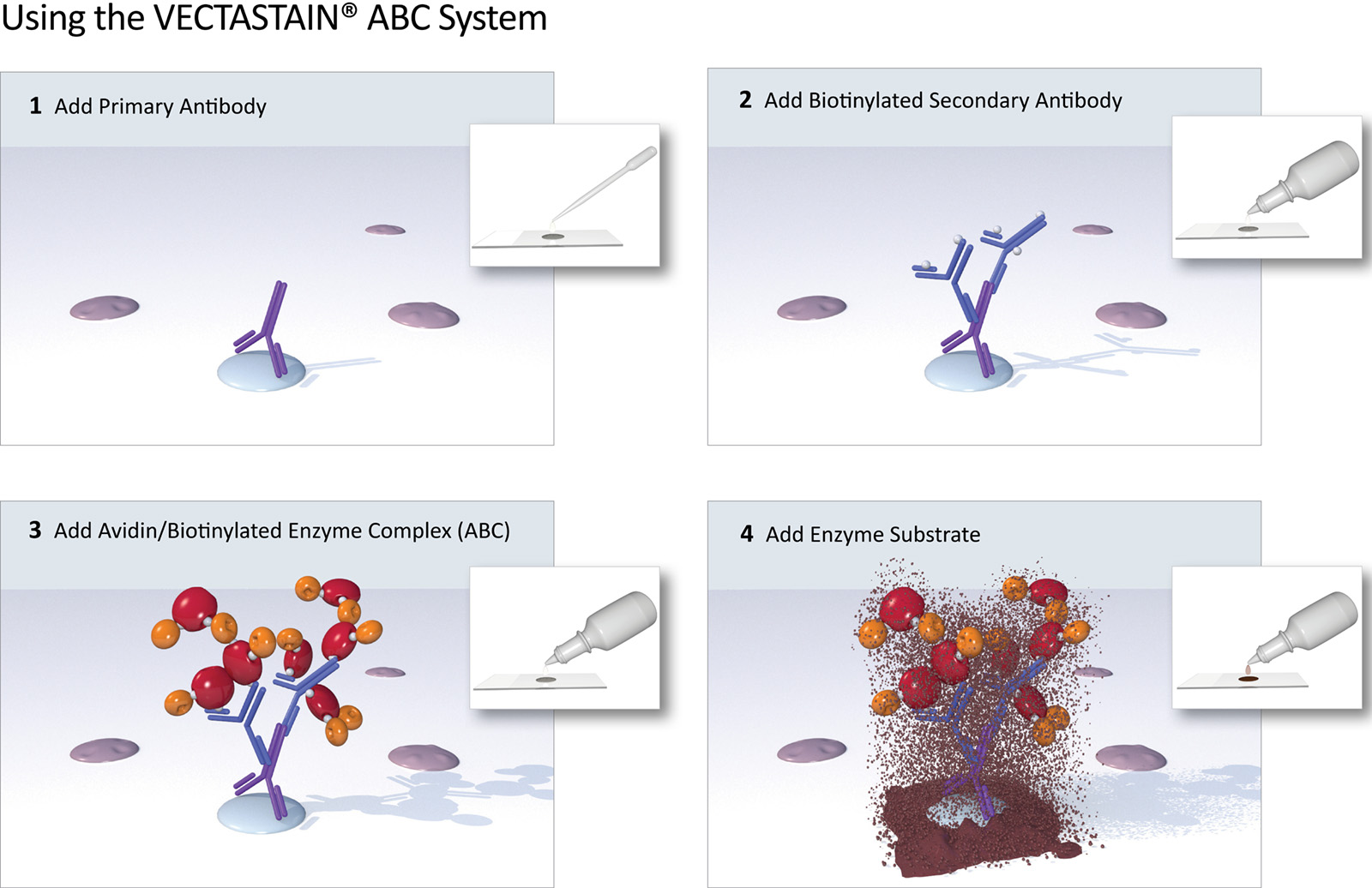 Using the VECTASTAIN® ABC System

1 Add Primary Antibody

2 Add Biotinylated Secondary Antibody

3 Add Avidin/Biotinylated Enzyme Complex (ABC)

4 Add Enzyme Substrate